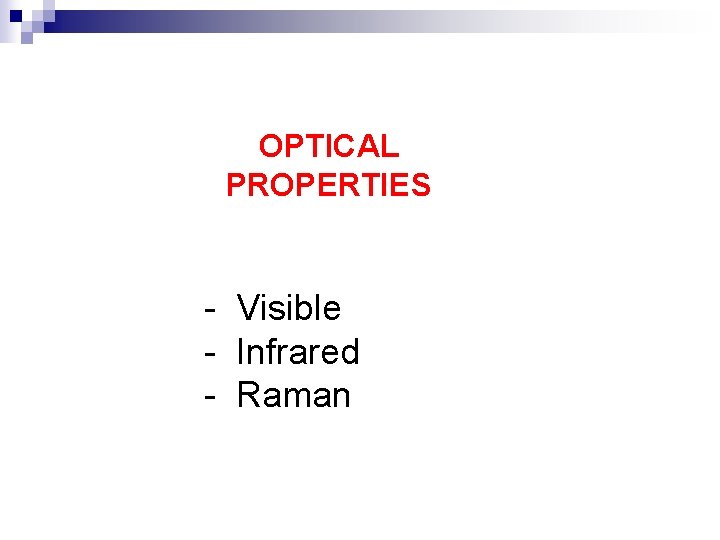 OPTICAL PROPERTIES

- Visible
- Infrared
- Raman